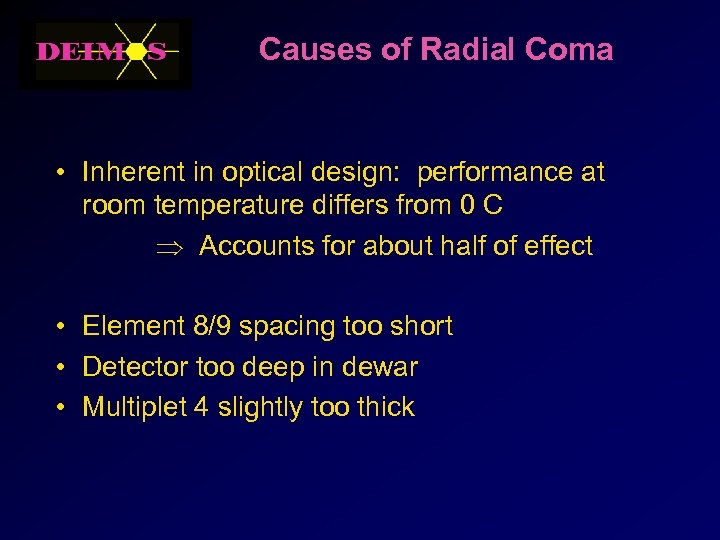 DEIMOS

Causes of Radial Coma

• Inherent in optical design: performance at room temperature differs from 0 C

$\Rightarrow$ Accounts for about half of effect

• Element 8/9 spacing too short
• Detector too deep in dewar
• Multiplet 4 slightly too thick